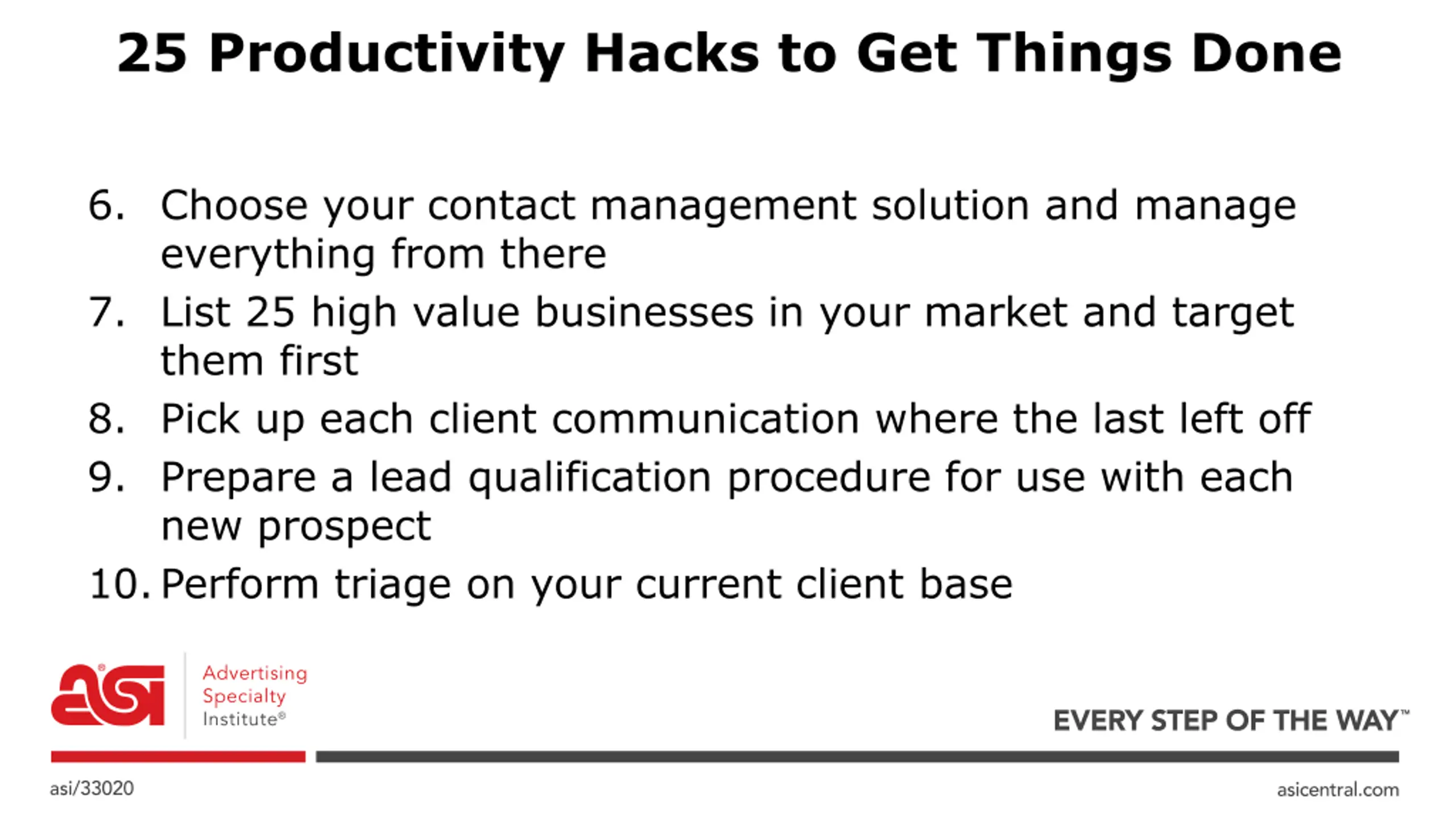 25 Productivity Hacks to Get Things Done

6. Choose your contact management solution and manage everything from there
7. List 25 high value businesses in your market and target them first
8. Pick up each client communication where the last left off
9. Prepare a lead qualification procedure for use with each new prospect
10. Perform triage on your current client base

asi®

Advertising Specialty Institute®

EVERY STEP OF THE WAY™

asi/33020

asicentral.com